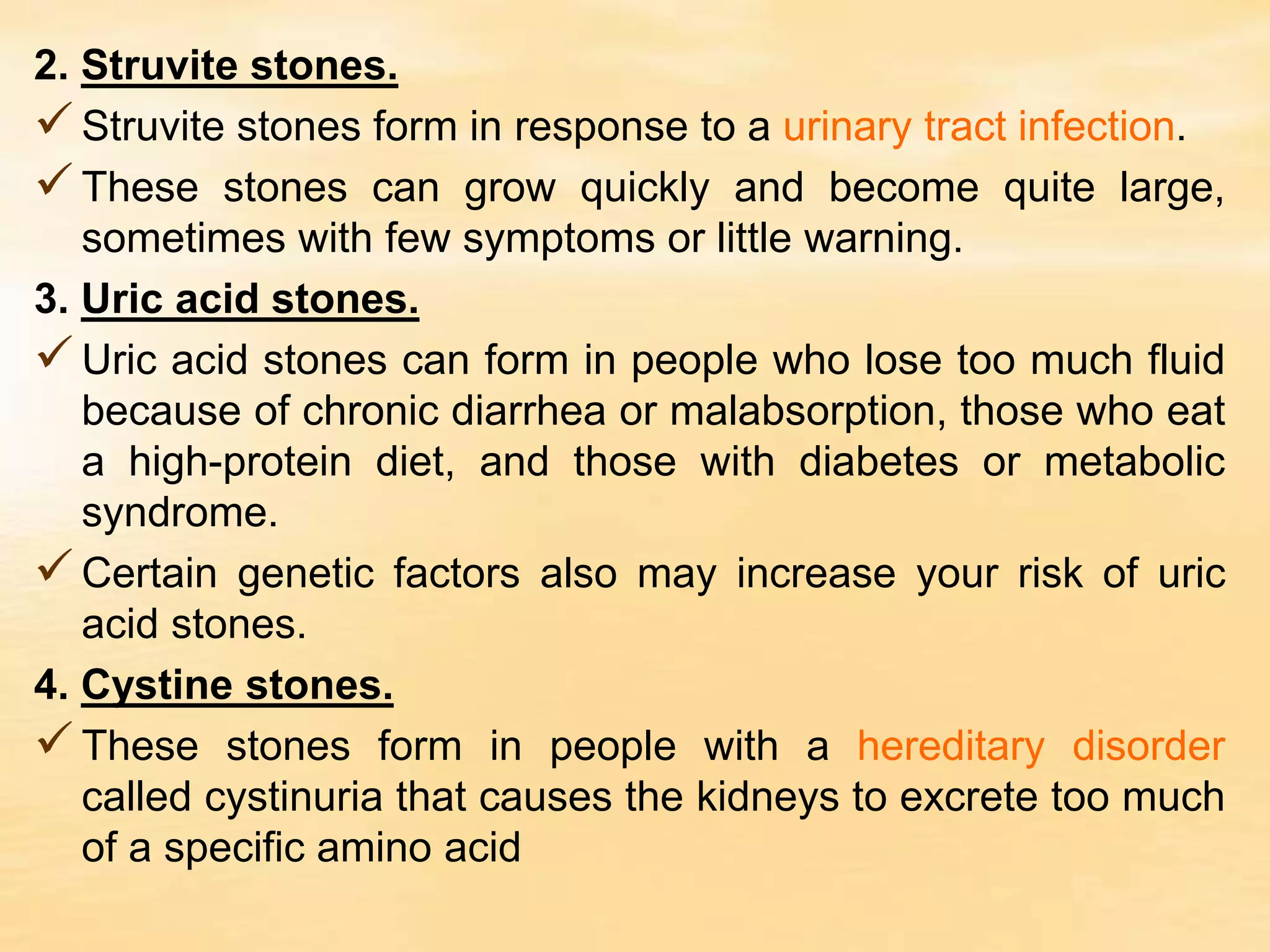 2. Struvite stones.

✓ Struvite stones form in response to a urinary tract infection.

✓ These stones can grow quickly and become quite large, sometimes with few symptoms or little warning.

3. Uric acid stones.

✓ Uric acid stones can form in people who lose too much fluid because of chronic diarrhea or malabsorption, those who eat a high-protein diet, and those with diabetes or metabolic syndrome.

✓ Certain genetic factors also may increase your risk of uric acid stones.

4. Cystine stones.

✓ These stones form in people with a hereditary disorder called cystinuria that causes the kidneys to excrete too much of a specific amino acid